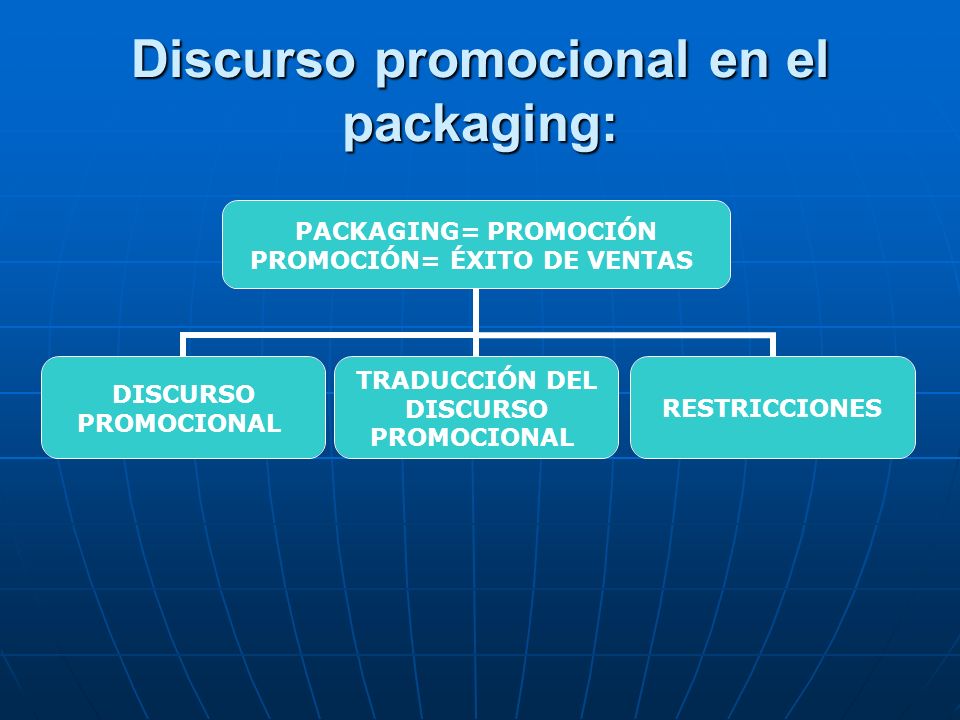 Discurso promocional en el packaging:

PACKAGING= PROMOCIÓN
PROMOCIÓN= ÉXITO DE VENTAS

DISCURSO PROMOCIONAL

TRADUCCIÓN DEL DISCURSO PROMOCIONAL

RESTRICCIONES